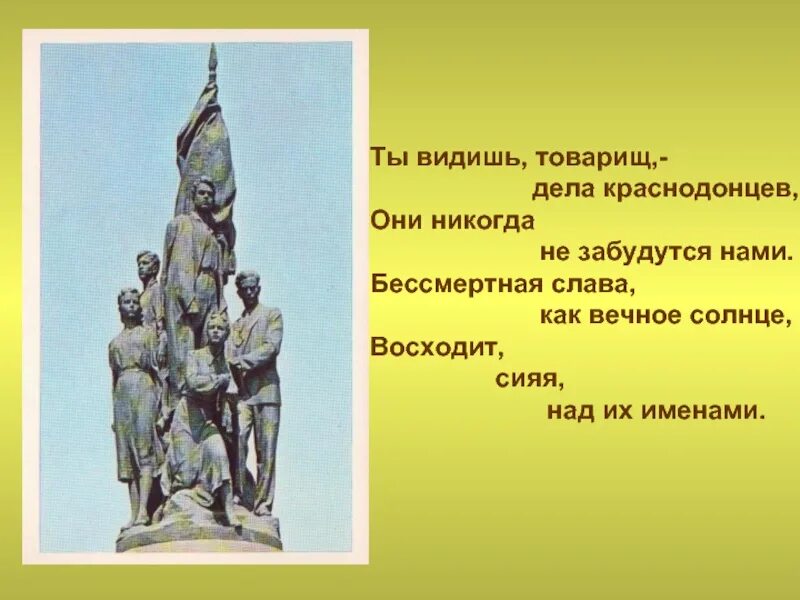 Ты видишь, товарищ,-
дела краснодонцев,
Они никогда
не забудутся нами.
Бессмертная слава,
как вечное солнце,
Восходит,
сияя,
над их именами.